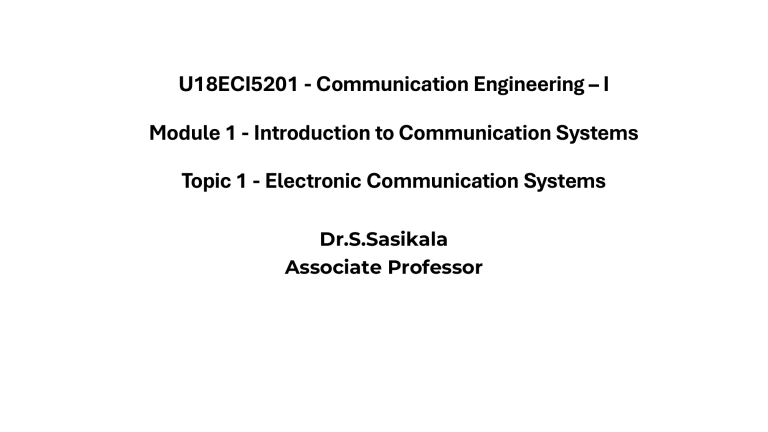 U18ECI5201 - Communication Engineering – I

Module 1 - Introduction to Communication Systems

Topic 1 - Electronic Communication Systems

Dr.S.Sasikala
Associate Professor